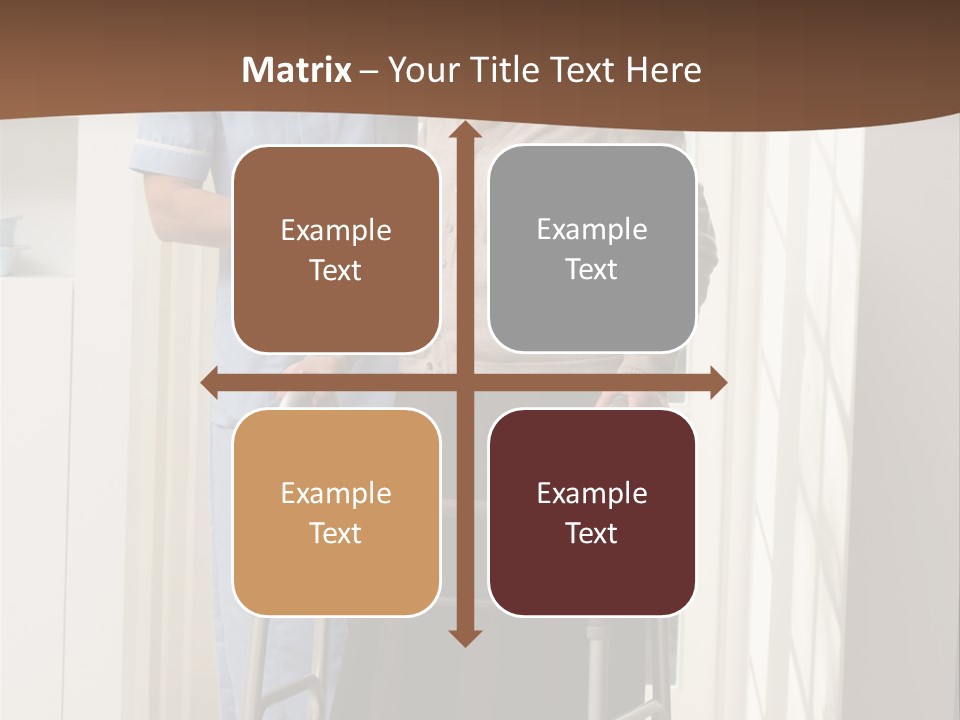 Matrix – Your Title Text Here

Example Text

Example Text

Example Text

Example Text